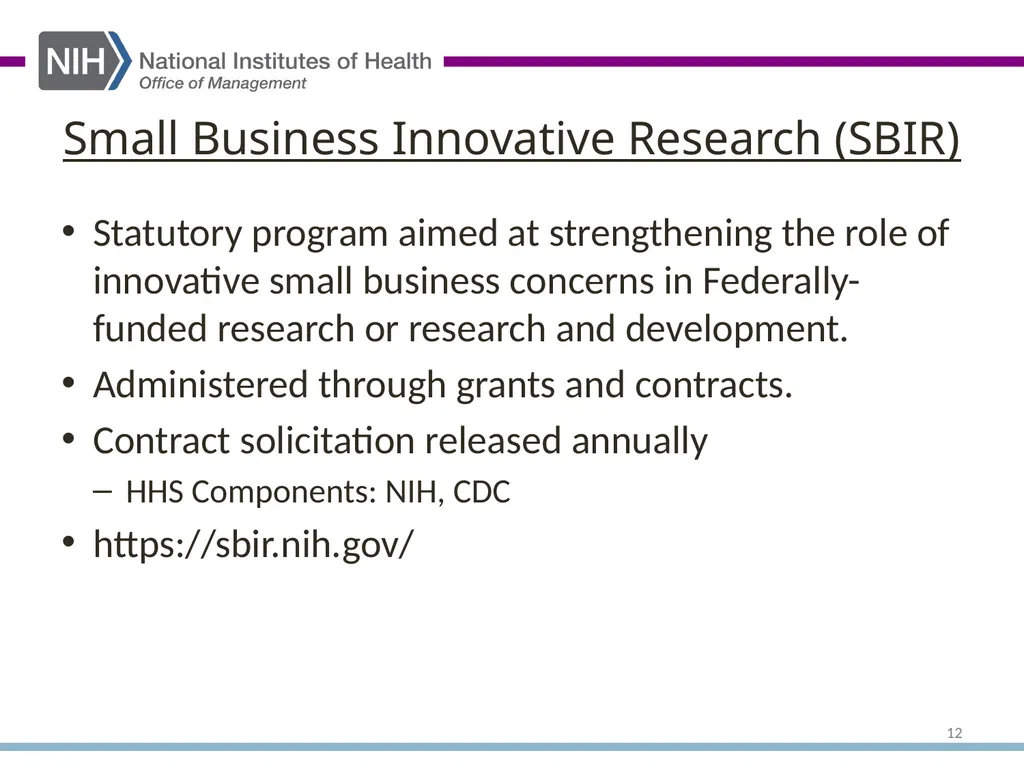 NIH National Institutes of Health
Office of Management

Small Business Innovative Research (SBIR)

• Statutory program aimed at strengthening the role of innovative small business concerns in Federally-funded research or research and development.
• Administered through grants and contracts.
• Contract solicitation released annually
– HHS Components: NIH, CDC
• https://sbir.nih.gov/

12